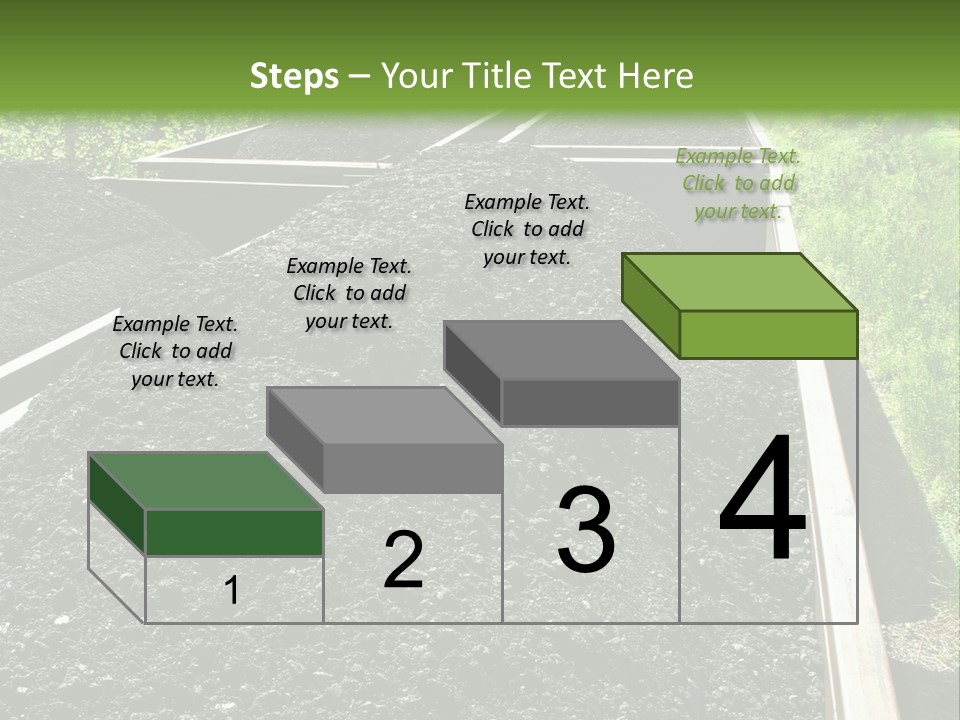 Steps – Your Title Text Here

Example Text. Click to add your text.

Example Text. Click to add your text.

Example Text. Click to add your text.

Example Text. Click to add your text.

1

2

3

4